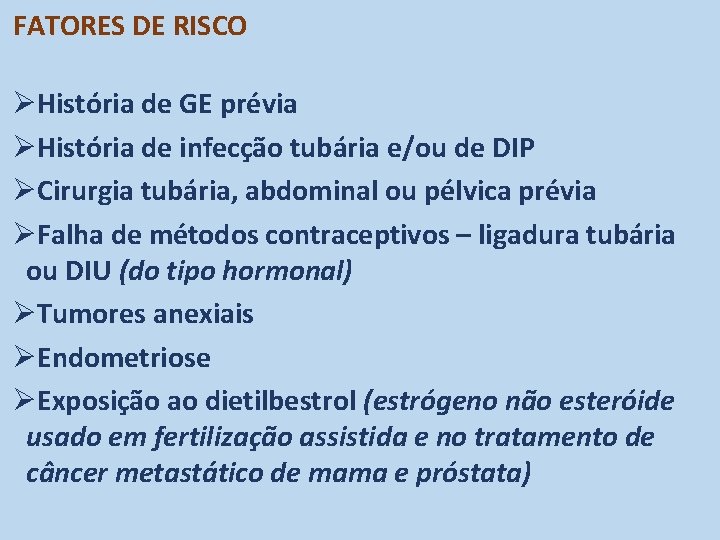 FATORES DE RISCO

➢História de GE prévia

➢História de infecção tubária e/ou de DIP

➢Cirurgia tubária, abdominal ou pélvica prévia

➢Falha de métodos contraceptivos – ligadura tubária ou DIU (do tipo hormonal)

➢Tumores anexiais

➢Endometriose

➢Exposição ao dietilbestrol (estrógeno não esteróide usado em fertilização assistida e no tratamento de câncer metastático de mama e próstata)